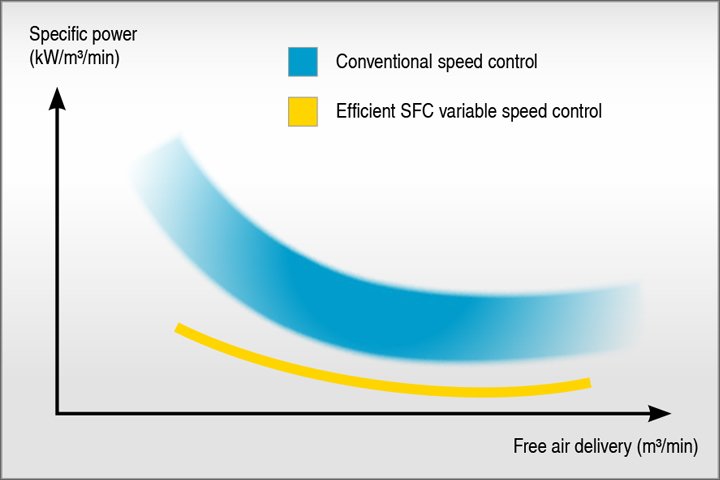 Specific power
(kW/m³/min)

Conventional speed control

Efficient SFC variable speed control

Free air delivery (m³/min)